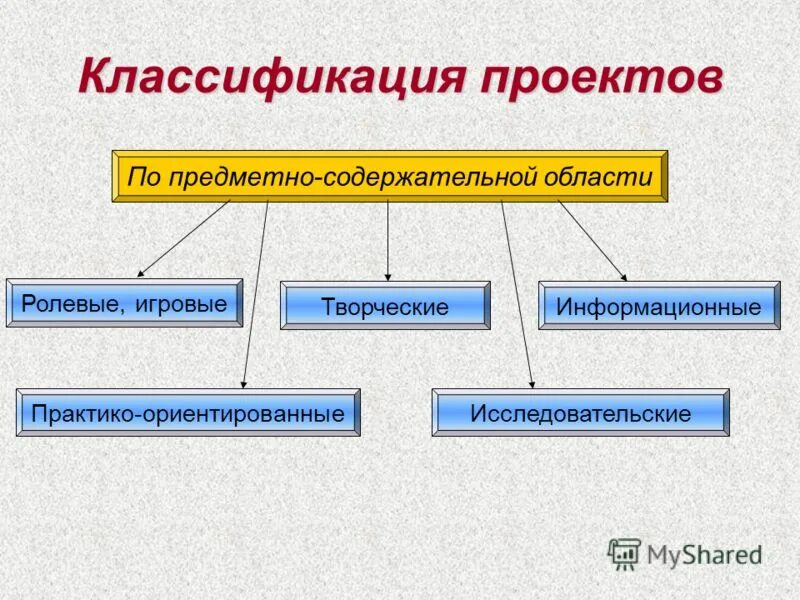 Классификация проектов

По предметно-содержательной области

Ролевые, игровые

Творческие

Информационные

Практико-ориентированные

Исследовательские

MyShared